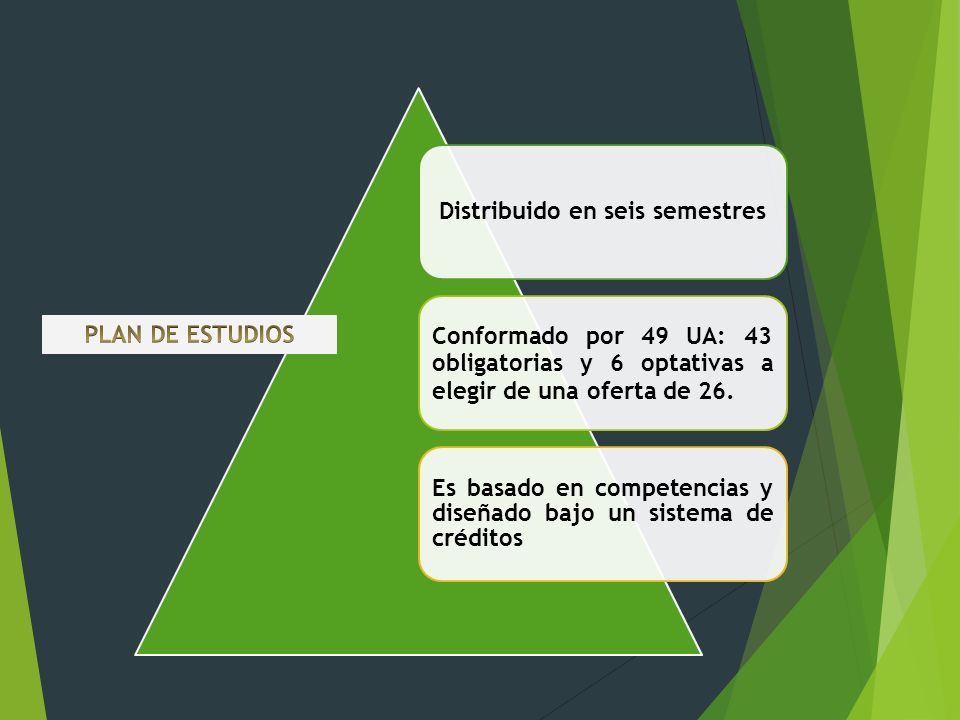 PLAN DE ESTUDIOS

Distribuido en seis semestres

Conformado por 49 UA: 43 obligatorias y 6 optativas a elegir de una oferta de 26.

Es basado en competencias y diseñado bajo un sistema de créditos